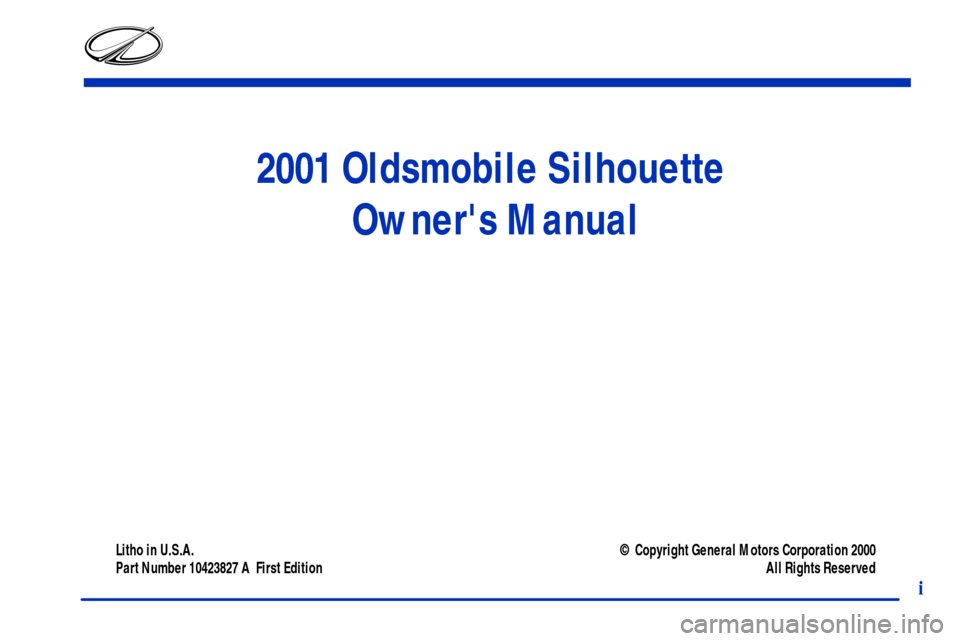 2001 Oldsmobile Silhouette
Owner's Manual

Litho in U.S.A.
Part Number 10423827 A First Edition

© Copyright General Motors Corporation 2000
All Rights Reserved

i

carmanualsonline.info